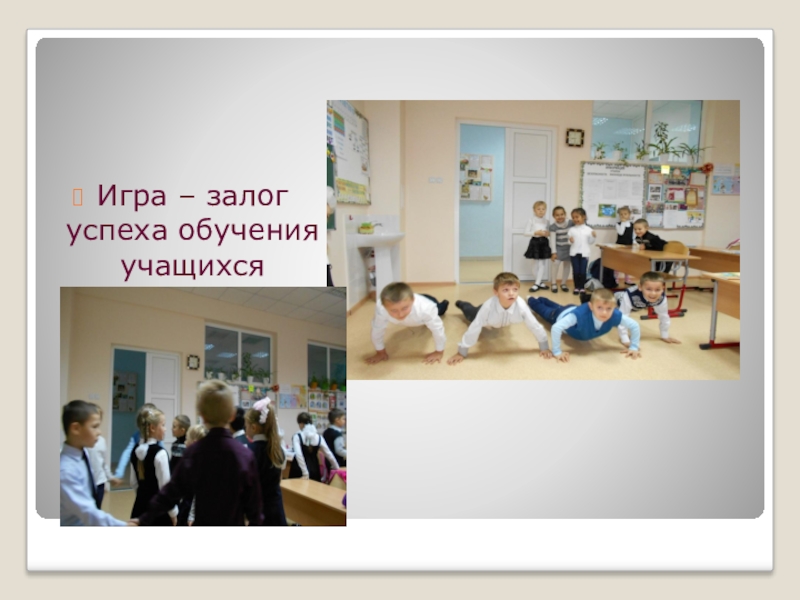 Игра – залог успеха обучения учащихся